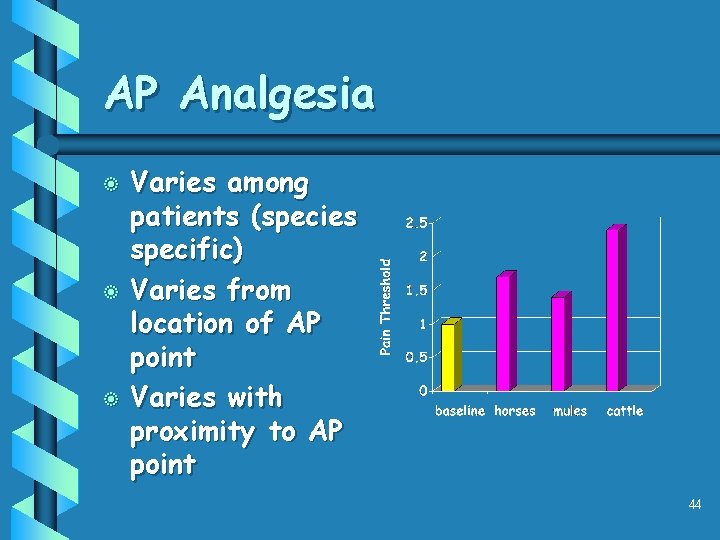 AP Analgesia

Varies among patients (species specific)

Varies from location of AP point

Varies with proximity to AP point

Pain Threshold

2.5
2
1.5
1
0.5
0

baseline horses mules cattle

44